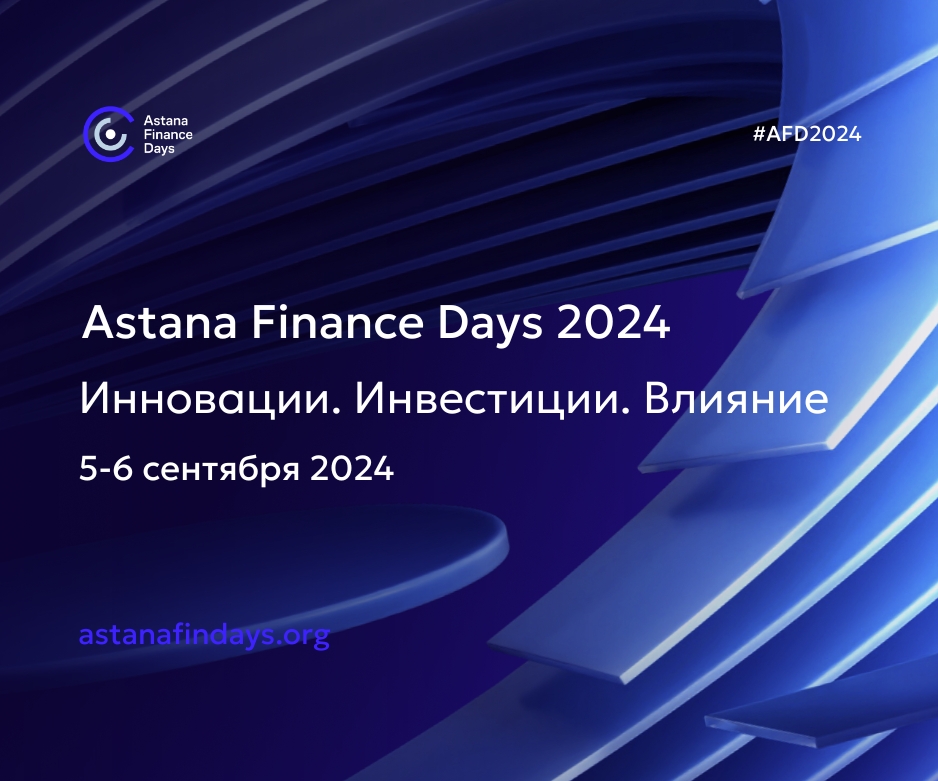 Astana Finance Days

#AFD2024

Astana Finance Days 2024

Инновации. Инвестиции. Влияние

5-6 сентября 2024

astanafindays.org